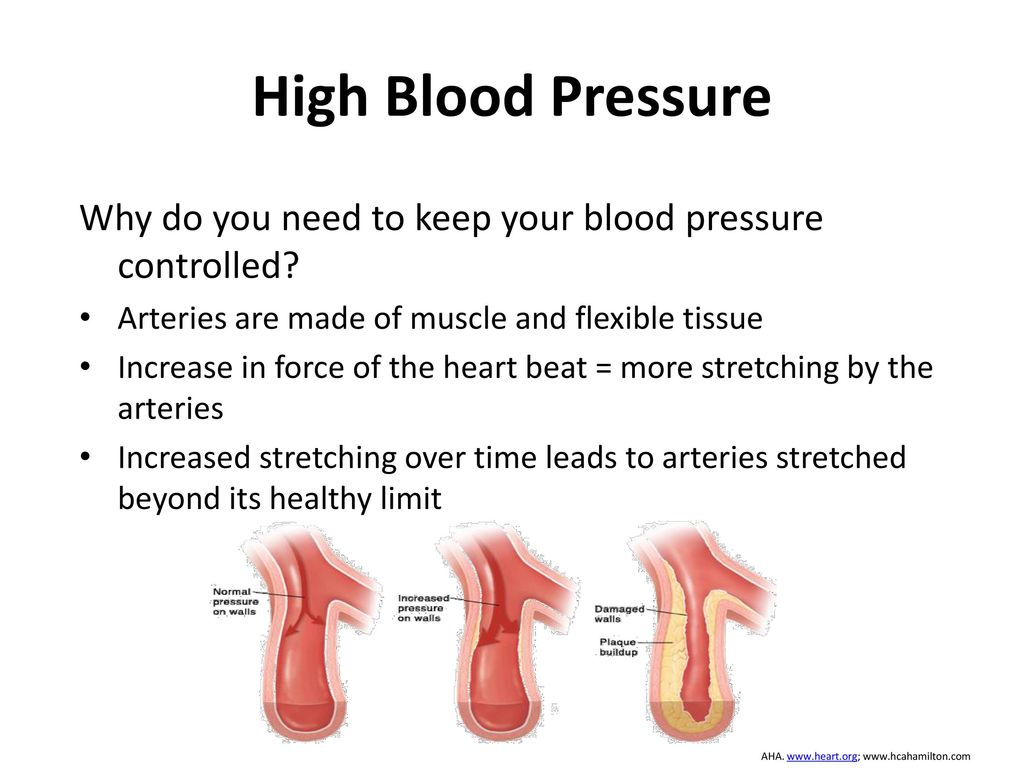 High Blood Pressure

Why do you need to keep your blood pressure controlled?

• Arteries are made of muscle and flexible tissue
• Increase in force of the heart beat = more stretching by the arteries
• Increased stretching over time leads to arteries stretched beyond its healthy limit

Normal pressure on walls

Increased pressure on walls

Damaged walls

Plaque buildup

AHA. www.heart.org; www.hcahamilton.com